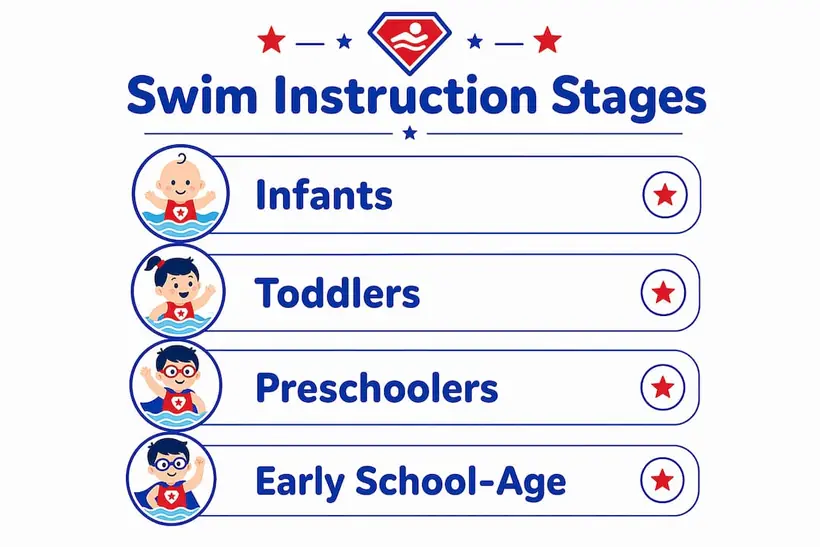 Swim Instruction Stages

Infants

Toddlers

Preschoolers

Early School-Age